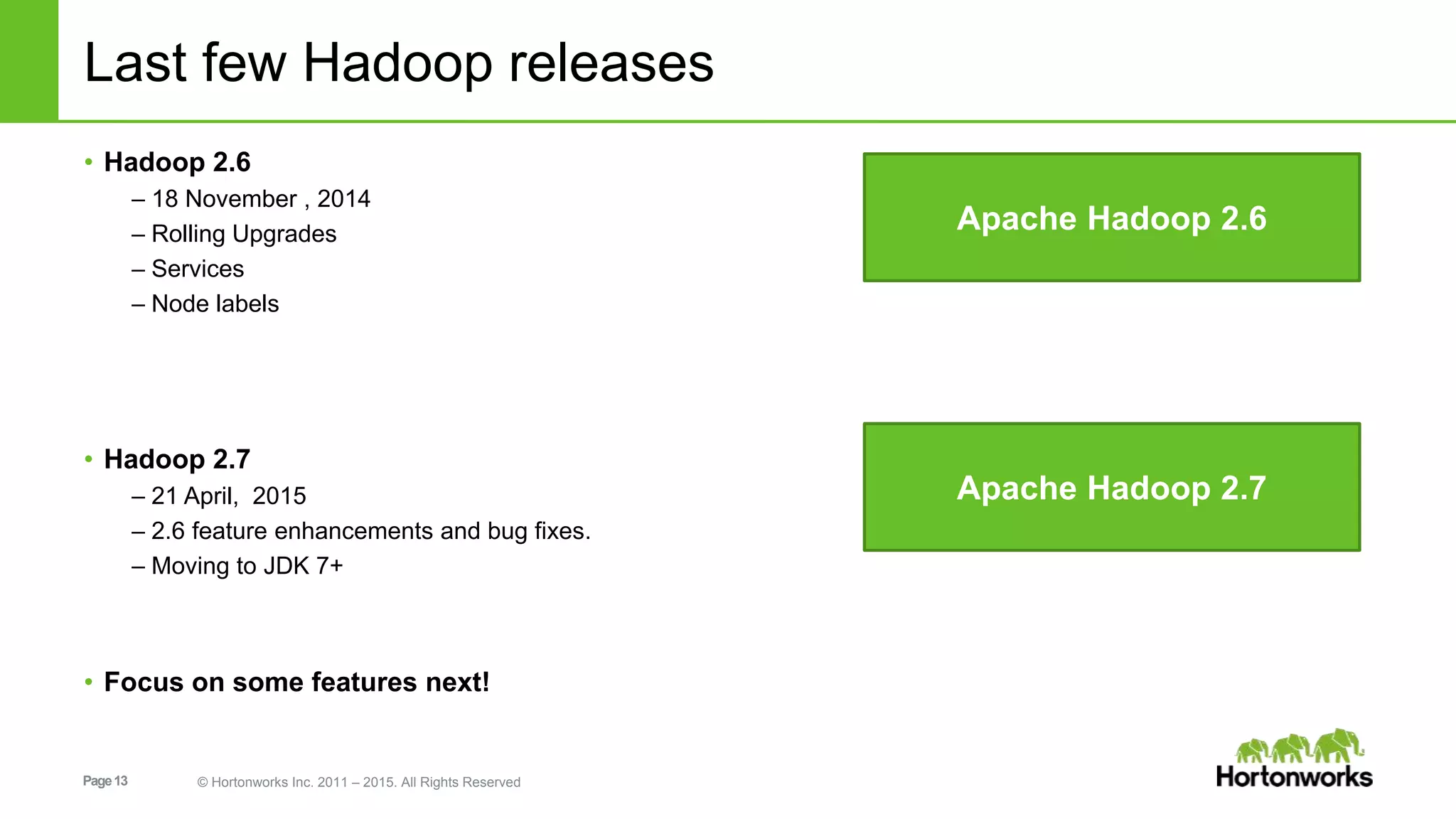 Last few Hadoop releases

• Hadoop 2.6
– 18 November , 2014
– Rolling Upgrades
– Services
– Node labels

Apache Hadoop 2.6

• Hadoop 2.7
– 21 April, 2015
– 2.6 feature enhancements and bug fixes.
– Moving to JDK 7+

Apache Hadoop 2.7

• Focus on some features next!

Page 13

© Hortonworks Inc. 2011 – 2015. All Rights Reserved

Hortonworks